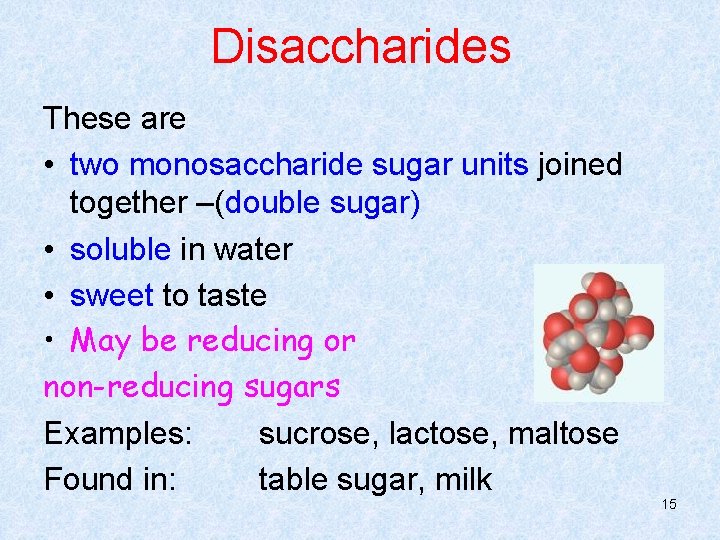 Disaccharides

These are

• two monosaccharide sugar units joined together –(double sugar)

• soluble in water

• sweet to taste

• May be reducing or non-reducing sugars

Examples: sucrose, lactose, maltose

Found in: table sugar, milk

15